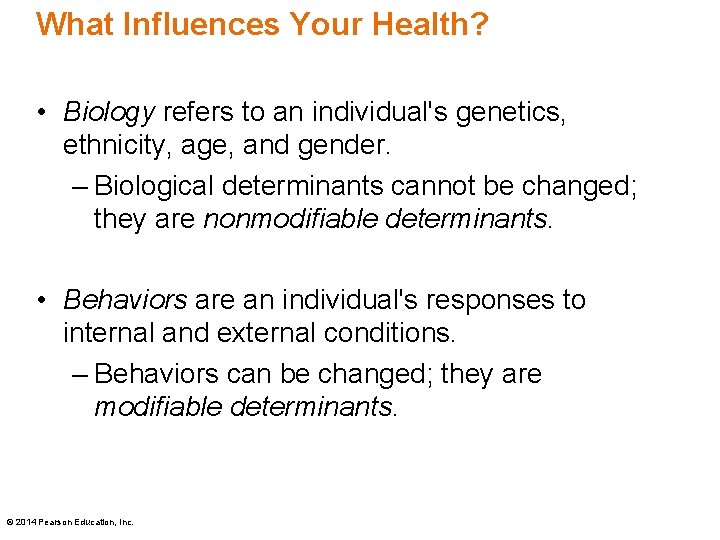 What Influences Your Health?

• Biology refers to an individual's genetics, ethnicity, age, and gender.
– Biological determinants cannot be changed; they are nonmodifiable determinants.

• Behaviors are an individual's responses to internal and external conditions.
– Behaviors can be changed; they are modifiable determinants.

© 2014 Pearson Education, Inc.